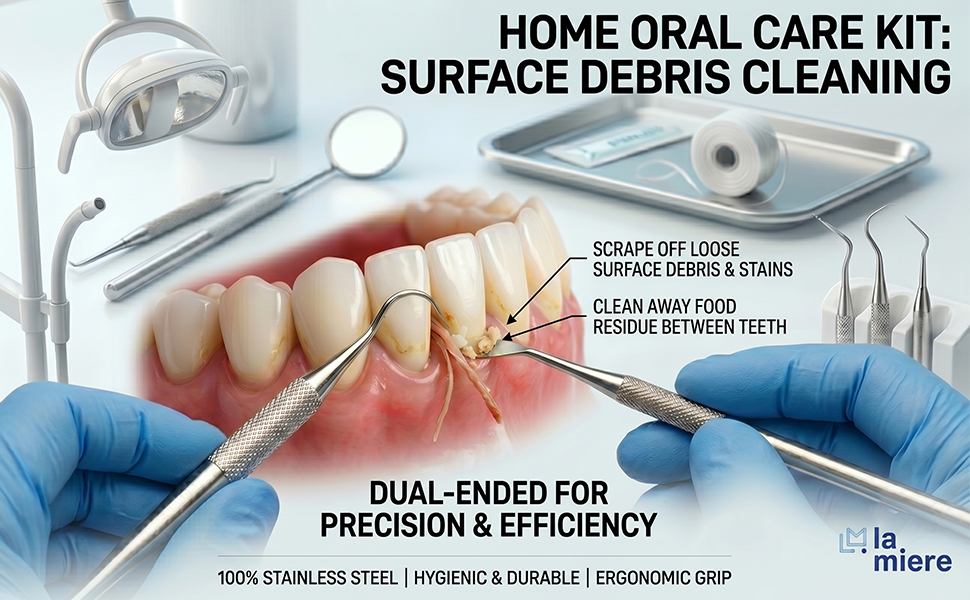 HOME ORAL CARE KIT:
SURFACE DEBRIS CLEANING

SCRAPE OFF LOOSE SURFACE DEBRIS & STAINS

CLEAN AWAY FOOD RESIDUE BETWEEN TEETH

DUAL-ENDED FOR PRECISION & EFFICIENCY

100% STAINLESS STEEL | HYGIENIC & DURABLE | ERGONOMIC GRIP

la miere